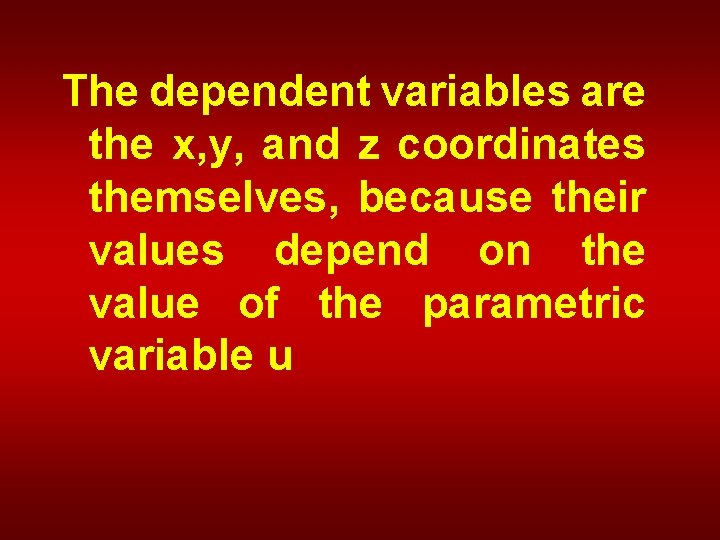 The dependent variables are the x,y, and z coordinates themselves, because their values depend on the value of the parametric variable u